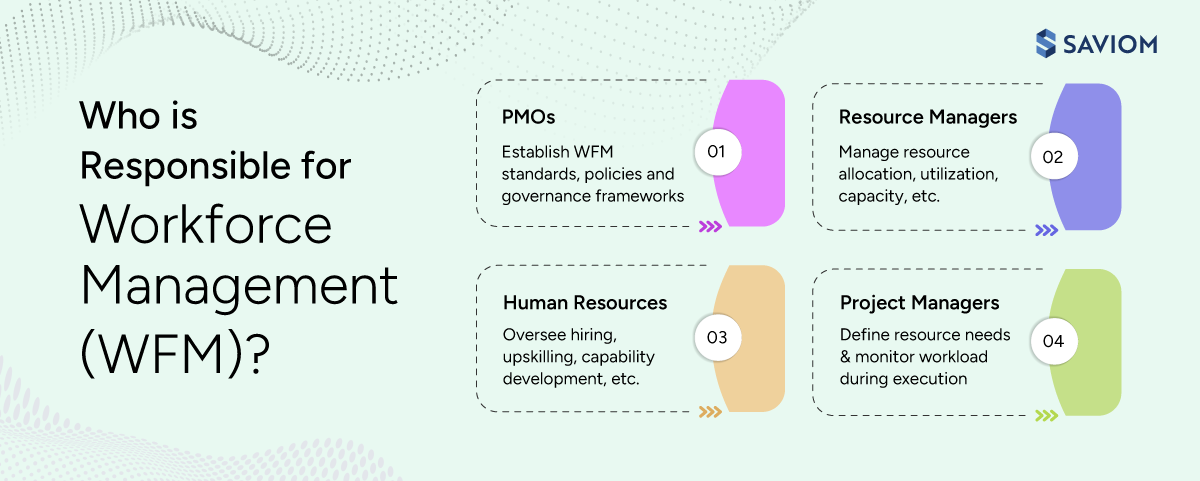 SAVIOM

Who is Responsible for Workforce Management (WFM)?

PMOs
Establish WFM standards, policies and governance frameworks
01

Resource Managers
Manage resource allocation, utilization, capacity, etc.
02

Human Resources
Oversee hiring, upskilling, capability development, etc.
03

Project Managers
Define resource needs & monitor workload during execution
04